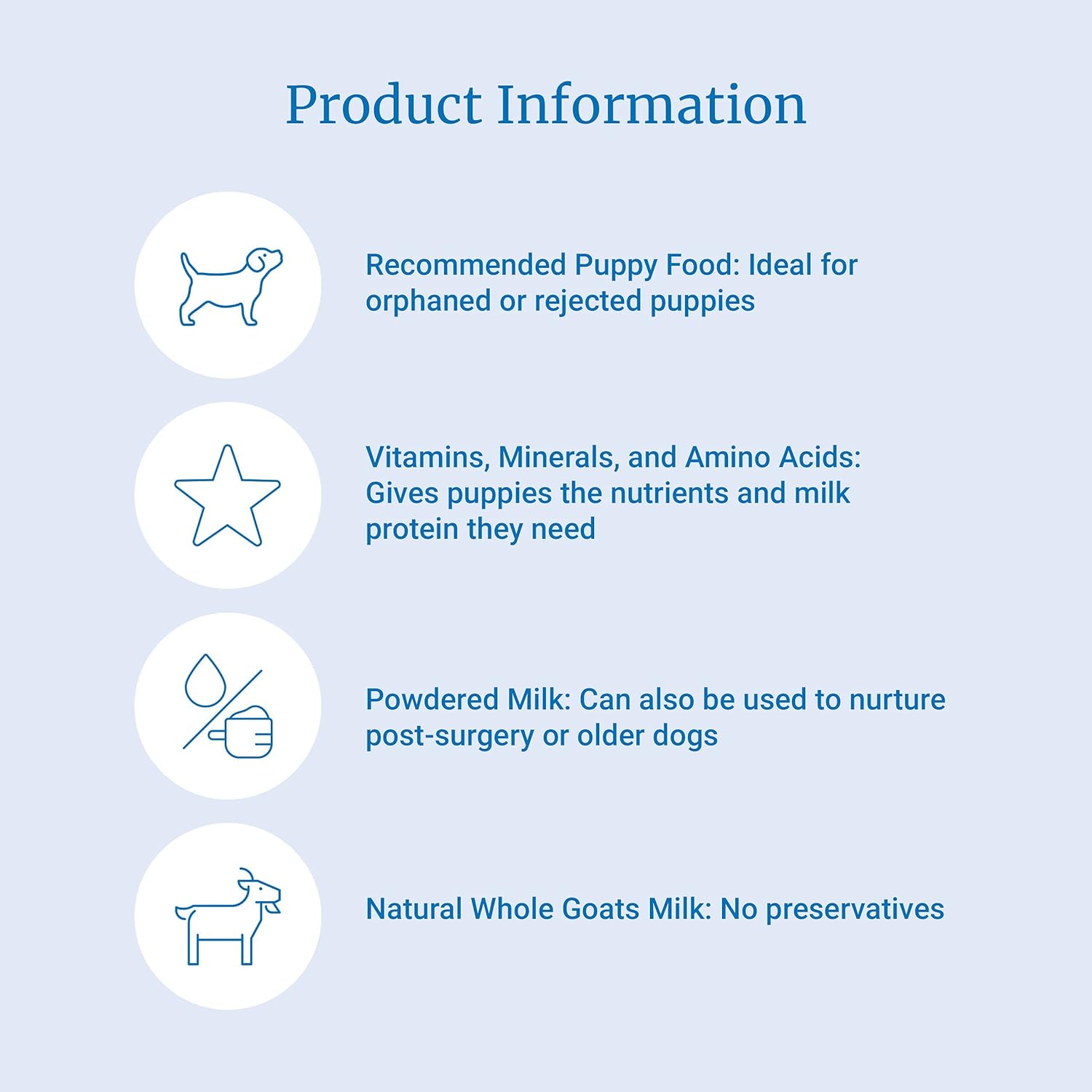 Product Information

Recommended Puppy Food: Ideal for orphaned or rejected puppies

Vitamins, Minerals, and Amino Acids: Gives puppies the nutrients and milk protein they need

Powdered Milk: Can also be used to nurture post-surgery or older dogs

Natural Whole Goats Milk: No preservatives